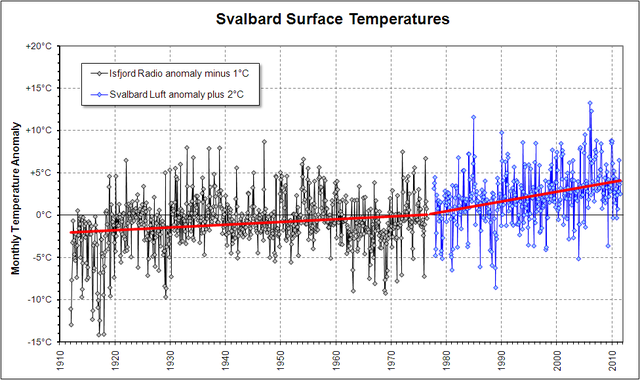 Svalbard Surface Temperatures

Isfjord Radio anomaly minus 1°C
Svalbard Luft anomaly plus 2°C

Monthly Temperature Anomaly

+20°C
+15°C
+10°C
+5°C
0°C
-5°C
-10°C
-15°C

1910
1920
1930
1940
1950
1960
1970
1980
1990
2000
2010